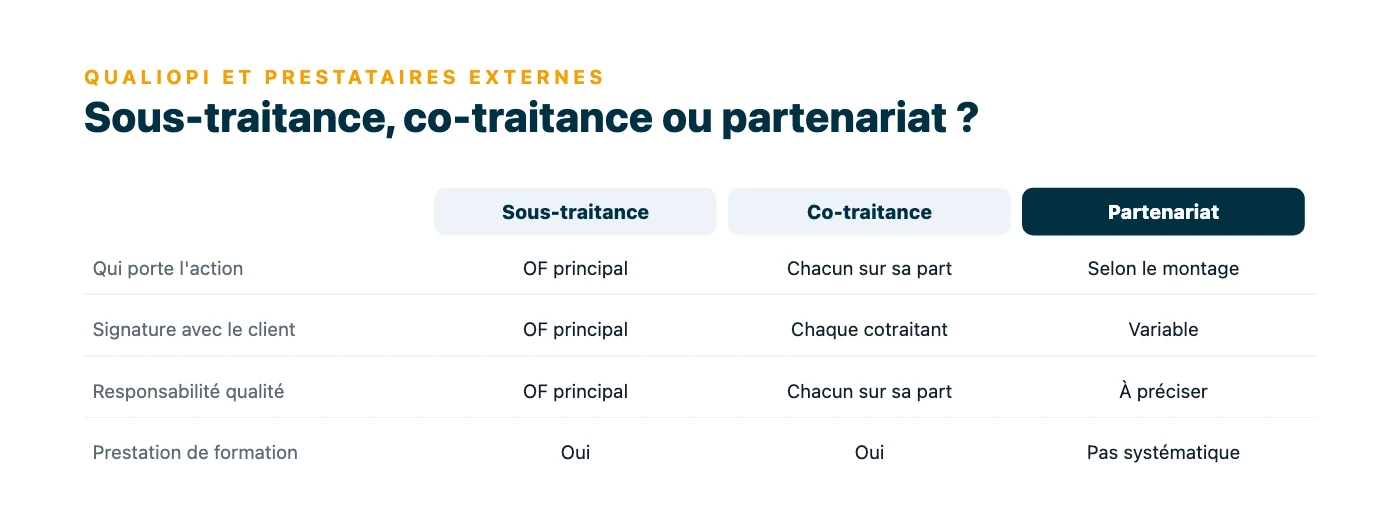 QUALIOPI ET PRESTATAIRES EXTERNES

Sous-traitance, co-traitance ou partenariat ?

| | Sous-traitance | Co-traitance | Partenariat |
|---|---|---|---|
| Qui porte l'action | OF principal | Chacun sur sa part | Selon le montage |
| Signature avec le client | OF principal | Chaque cotraitant | Variable |
| Responsabilité qualité | OF principal | Chacun sur sa part | À préciser |
| Prestation de formation | Oui | Oui | Pas systématique |